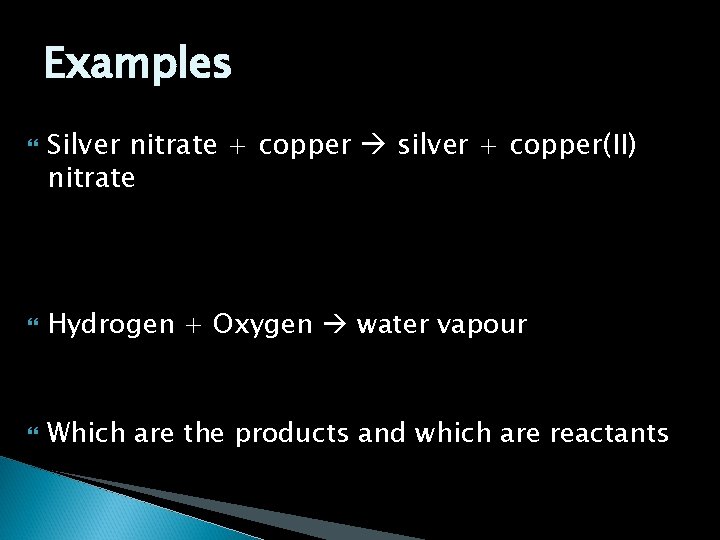 Examples

Silver nitrate + copper → silver + copper(II) nitrate

Hydrogen + Oxygen → water vapour

Which are the products and which are reactants